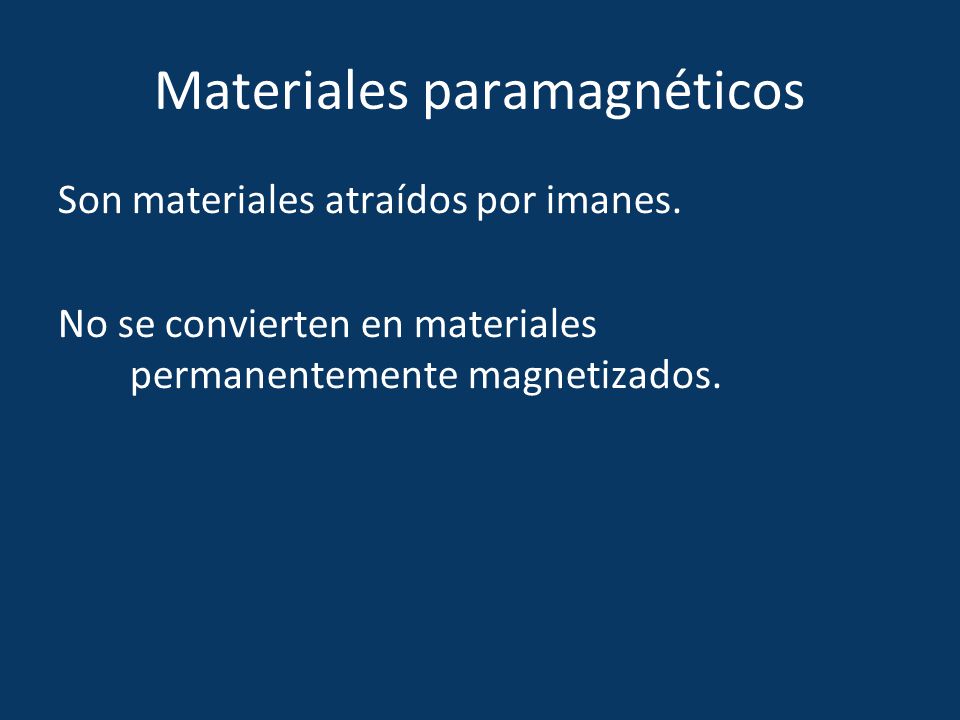 Materiales paramagnéticos

Son materiales atraídos por imanes.

No se convierten en materiales permanentemente magnetizados.